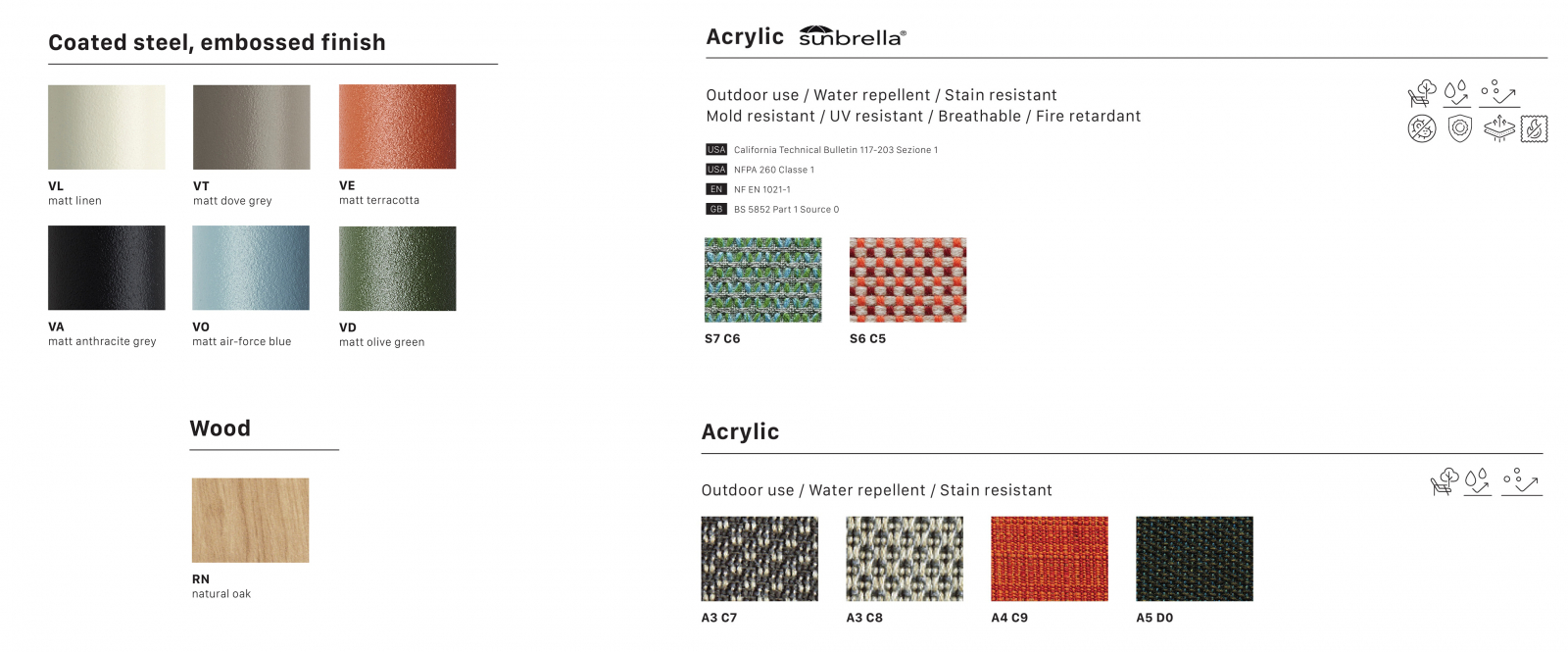 Coated steel, embossed finish

VL
matt linen

VT
matt dove grey

VE
matt terracotta

VA
matt anthracite grey

VO
matt air-force blue

VD
matt olive green

Wood

RN
natural oak

Acrylic sunbrella®

Outdoor use / Water repellent / Stain resistant
Mold resistant / UV resistant / Breathable / Fire retardant

USA California Technical Bulletin 117-203 Sezione 1
USA NFPA 260 Classe 1
EN NF EN 1021-1
GB BS 5852 Part 1 Source 0

S7 C6

S6 C5

Acrylic

Outdoor use / Water repellent / Stain resistant

A3 C7

A3 C8

A4 C9

A5 D0